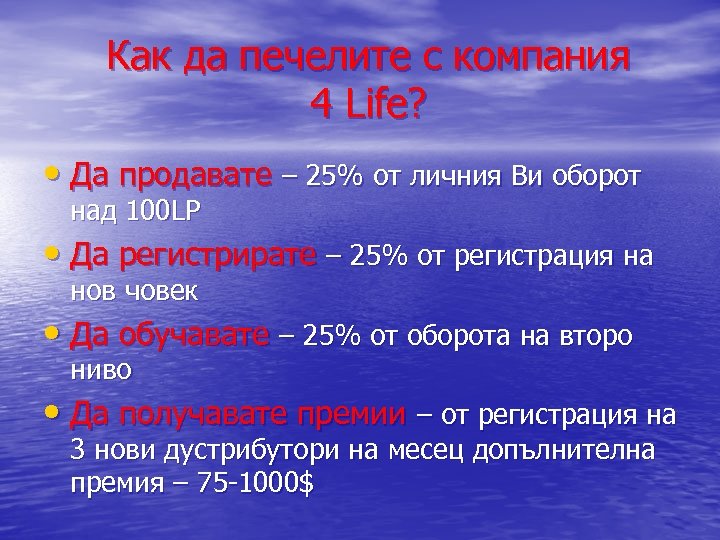 Как да печелите с компания 4 Life?

• Да продавате – 25% от личния Ви оборот над 100LP

• Да регистрирате – 25% от регистрация на нов човек

• Да обучавате – 25% от оборота на второ ниво

• Да получавате премии – от регистрация на 3 нови дустрибутори на месец допълнителна премия – 75-1000$